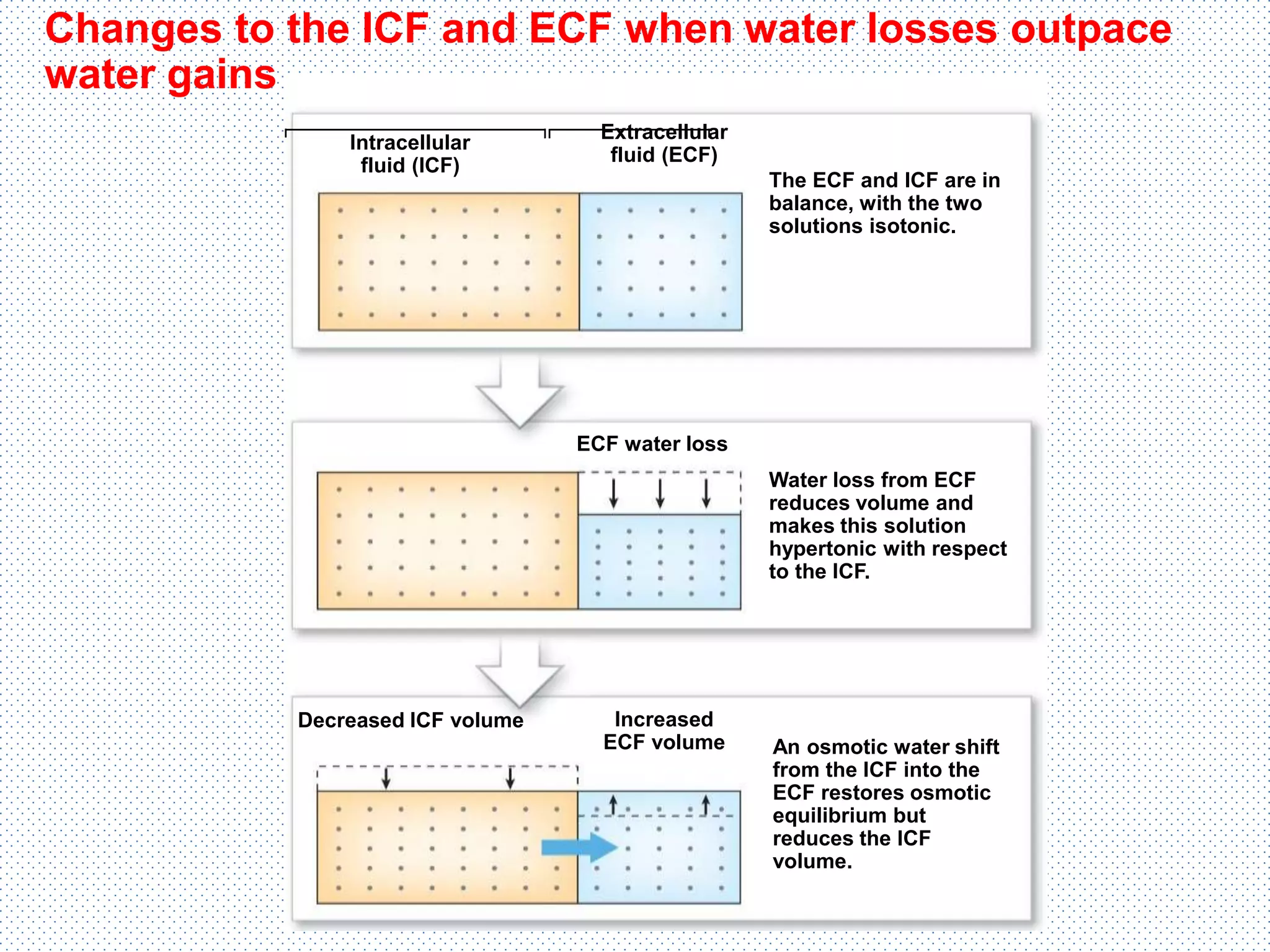 Changes to the ICF and ECF when water losses outpace water gains

Intracellular fluid (ICF)

Extracellular fluid (ECF)

The ECF and ICF are in balance, with the two solutions isotonic.

ECF water loss

Water loss from ECF reduces volume and makes this solution hypertonic with respect to the ICF.

Decreased ICF volume

Increased ECF volume

An osmotic water shift from the ICF into the ECF restores osmotic equilibrium but reduces the ICF volume.